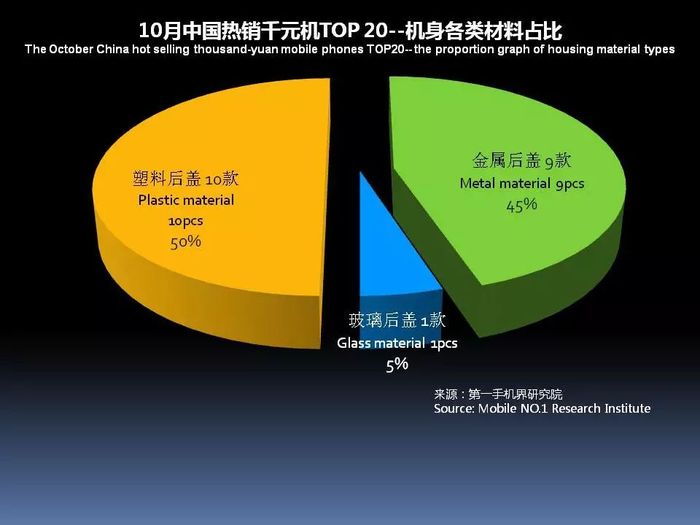 10月中国热销千元机TOP 20--机身各类材料占比
The October China hot selling thousand-yuan mobile phones TOP20-- the proportion graph of housing material types

塑料后盖 10款
Plastic material
10pcs
50%

金属后盖 9款
Metal material 9pcs
45%

玻璃后盖 1款
Glass material 1pcs
5%

来源：第一手机界研究院
Source: Mobile NO.1 Research Institute